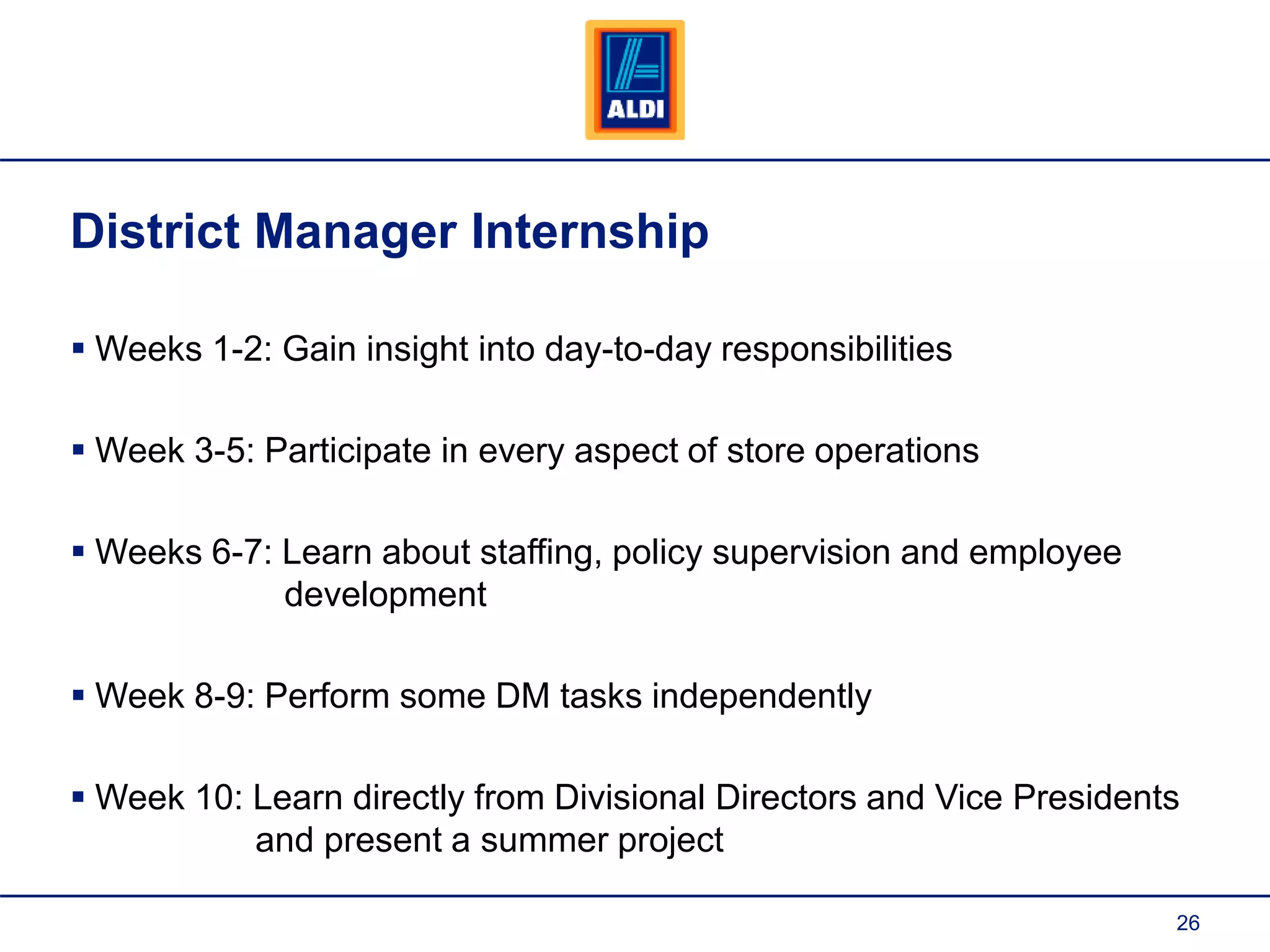 ALDI

District Manager Internship

▪ Weeks 1-2: Gain insight into day-to-day responsibilities

▪ Week 3-5: Participate in every aspect of store operations

▪ Weeks 6-7: Learn about staffing, policy supervision and employee development

▪ Week 8-9: Perform some DM tasks independently

▪ Week 10: Learn directly from Divisional Directors and Vice Presidents and present a summer project

26